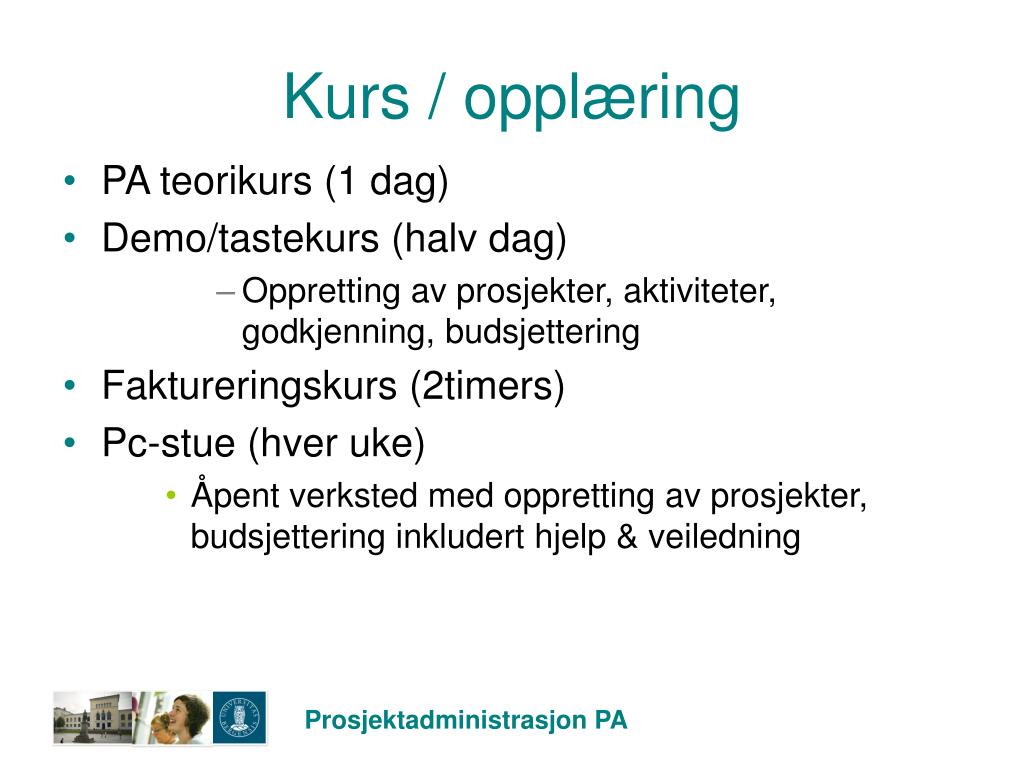 Kurs / opplæring

• PA teorikurs (1 dag)
• Demo/tastekurs (halv dag)
– Oppretting av prosjekter, aktiviteter, godkjenning, budsjettering
• Faktureringskurs (2timers)
• Pc-stue (hver uke)
• Åpent verksted med oppretting av prosjekter, budsjettering inkludert hjelp & veiledning

Prosjektadministrasjon PA